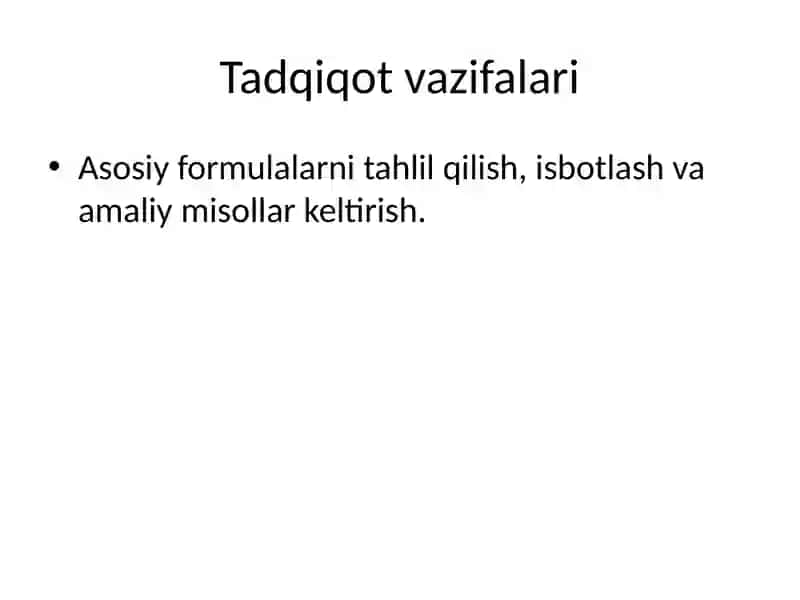 Tadqiqot vazifalari

• Asosiy formulalarni tahlil qilish, isbotlash va amaliy misollar keltirish.